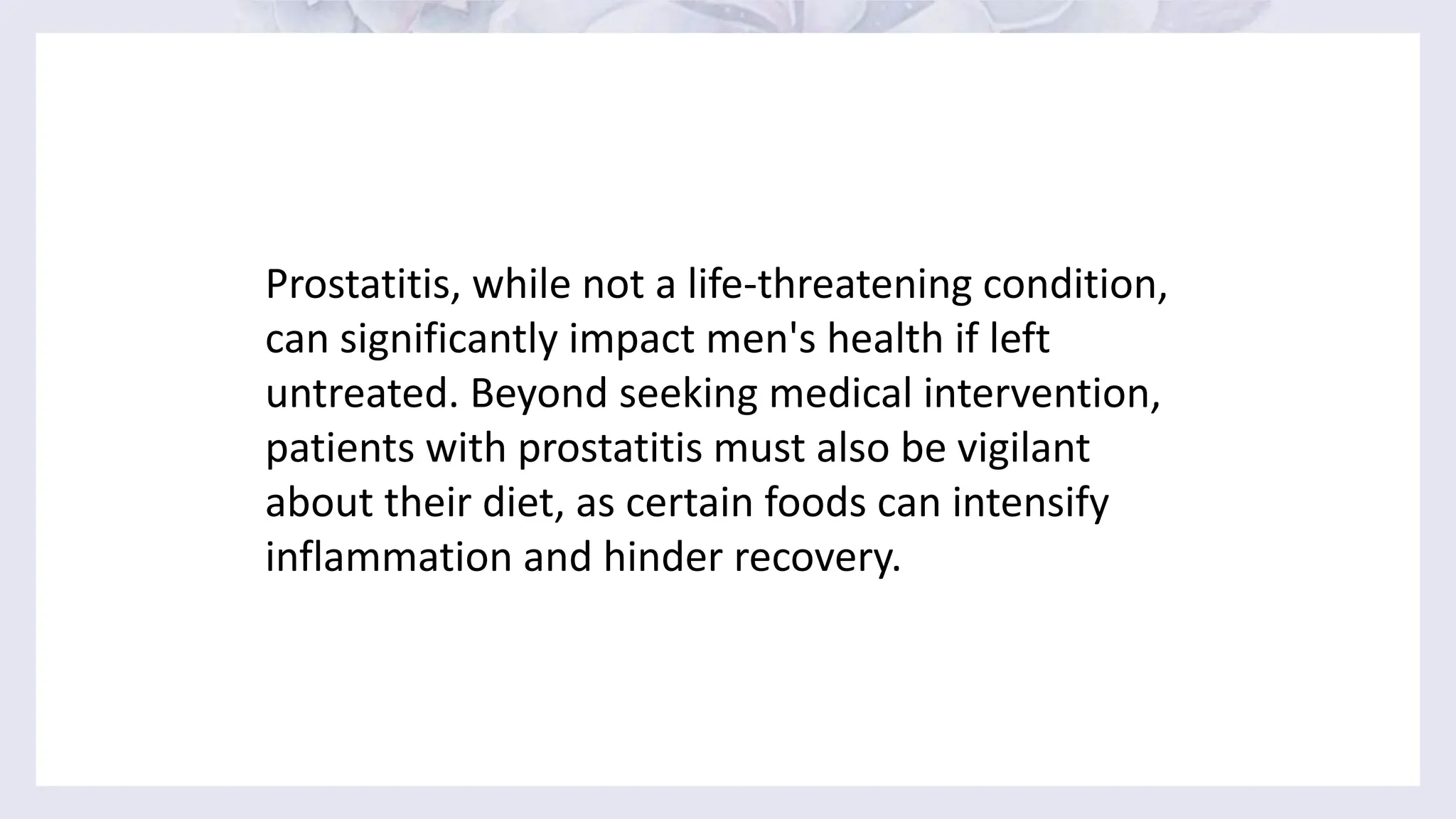 Prostatitis, while not a life-threatening condition, can significantly impact men's health if left untreated. Beyond seeking medical intervention, patients with prostatitis must also be vigilant about their diet, as certain foods can intensify inflammation and hinder recovery.